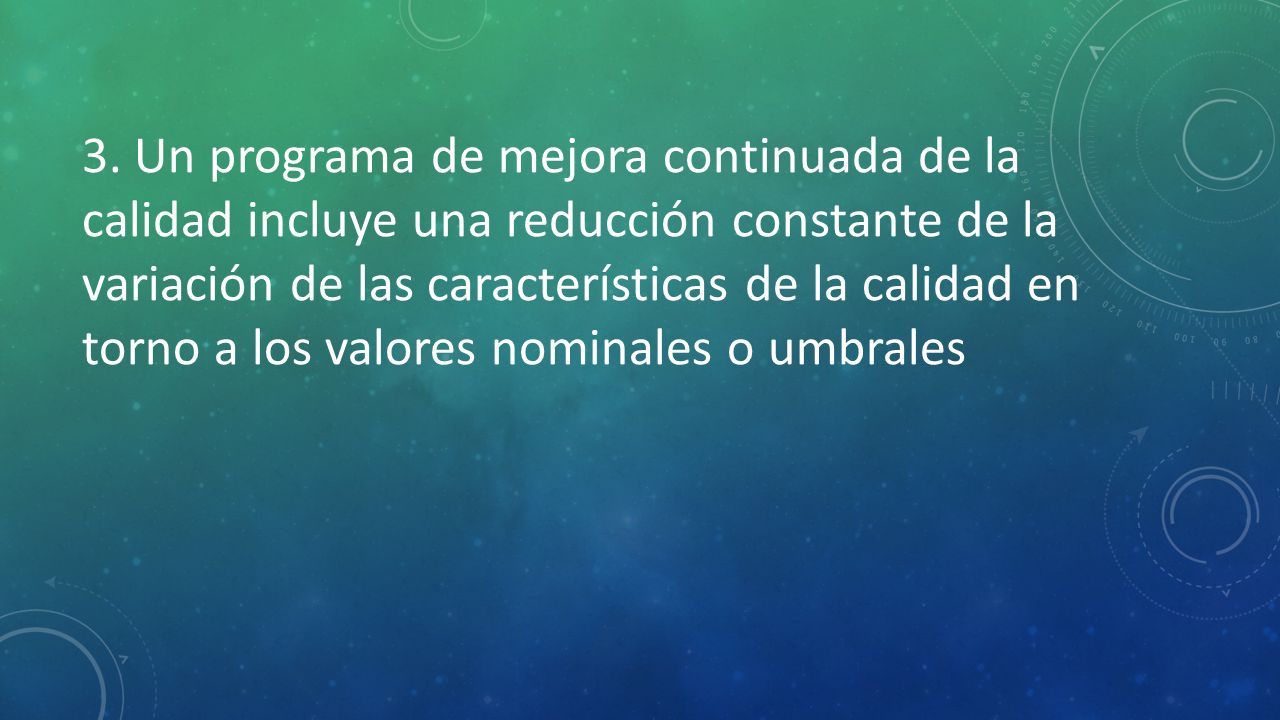 3. Un programa de mejora continuada de la calidad incluye una reducción constante de la variación de las características de la calidad en torno a los valores nominales o umbrales